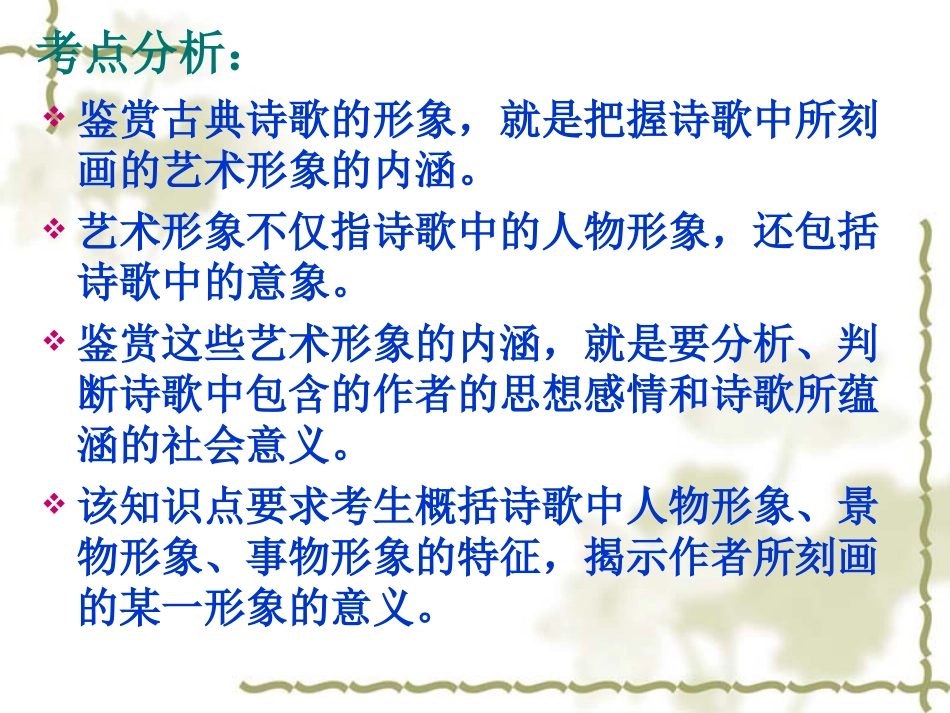 考点分析：

❖ 鉴赏古典诗歌的形象，就是把握诗歌中所刻画的艺术形象的内涵。

❖ 艺术形象不仅指诗歌中的人物形象，还包括诗歌中的意象。

❖ 鉴赏这些艺术形象的内涵，就是要分析、判断诗歌中包含的作者的思想感情和诗歌所蕴涵的社会意义。

❖ 该知识点要求考生概括诗歌中人物形象、景物形象、事物形象的特征，揭示作者所刻画的某一形象的意义。